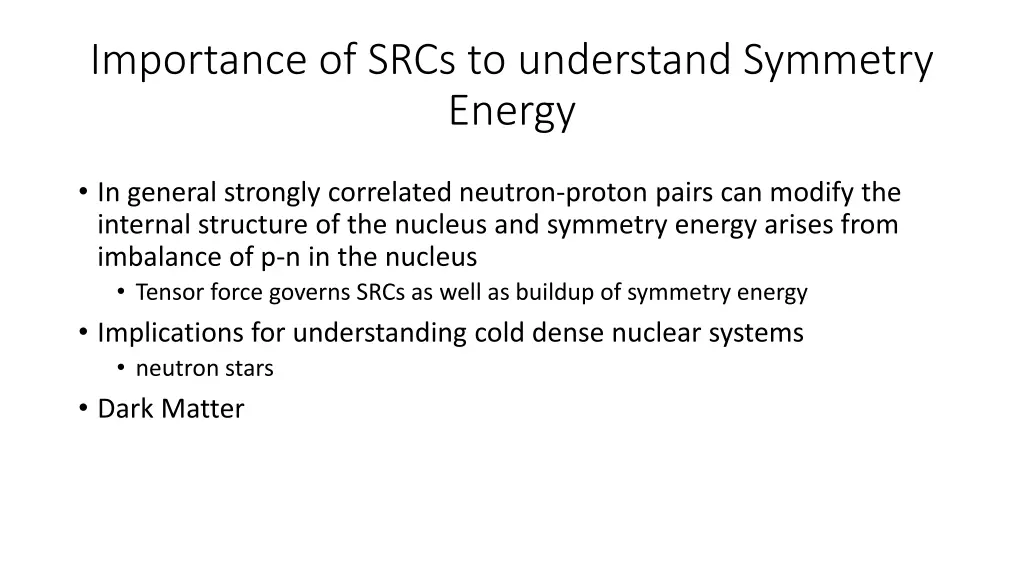 Importance of SRCs to understand Symmetry Energy

• In general strongly correlated neutron-proton pairs can modify the internal structure of the nucleus and symmetry energy arises from imbalance of p-n in the nucleus
  • Tensor force governs SRCs as well as buildup of symmetry energy
• Implications for understanding cold dense nuclear systems
  • neutron stars
• Dark Matter